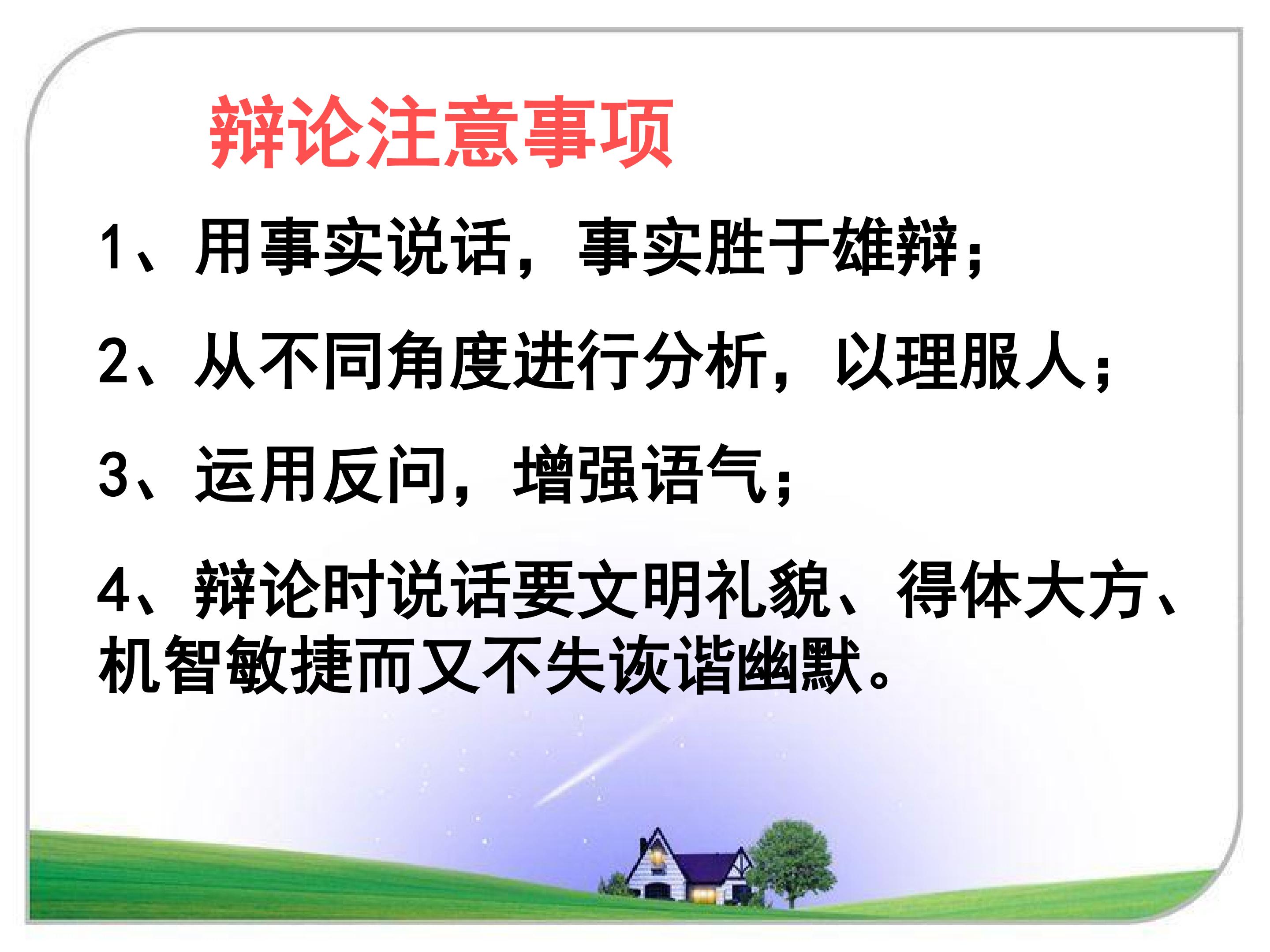 辩论注意事项

1、用事实说话，事实胜于雄辩；

2、从不同角度进行分析，以理服人；

3、运用反问，增强语气；

4、辩论时说话要文明礼貌、得体大方、机智敏捷而又不失诙谐幽默。